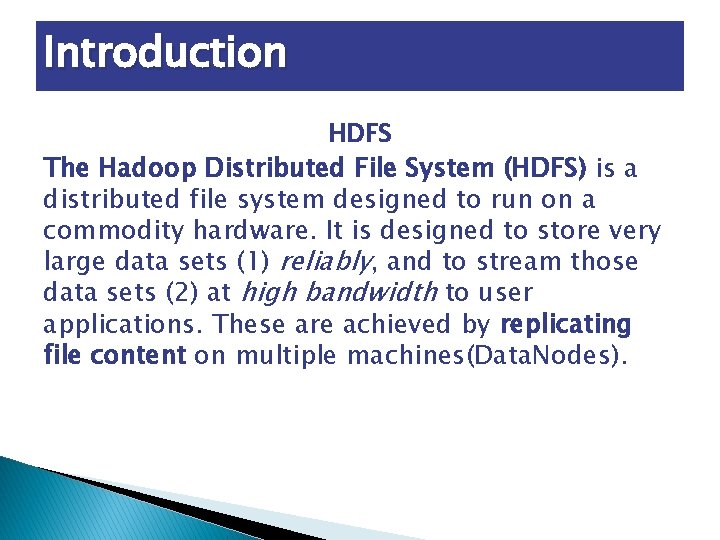 Introduction

HDFS

The Hadoop Distributed File System (HDFS) is a distributed file system designed to run on a commodity hardware. It is designed to store very large data sets (1) reliably, and to stream those data sets (2) at high bandwidth to user applications. These are achieved by replicating file content on multiple machines(DataNodes).